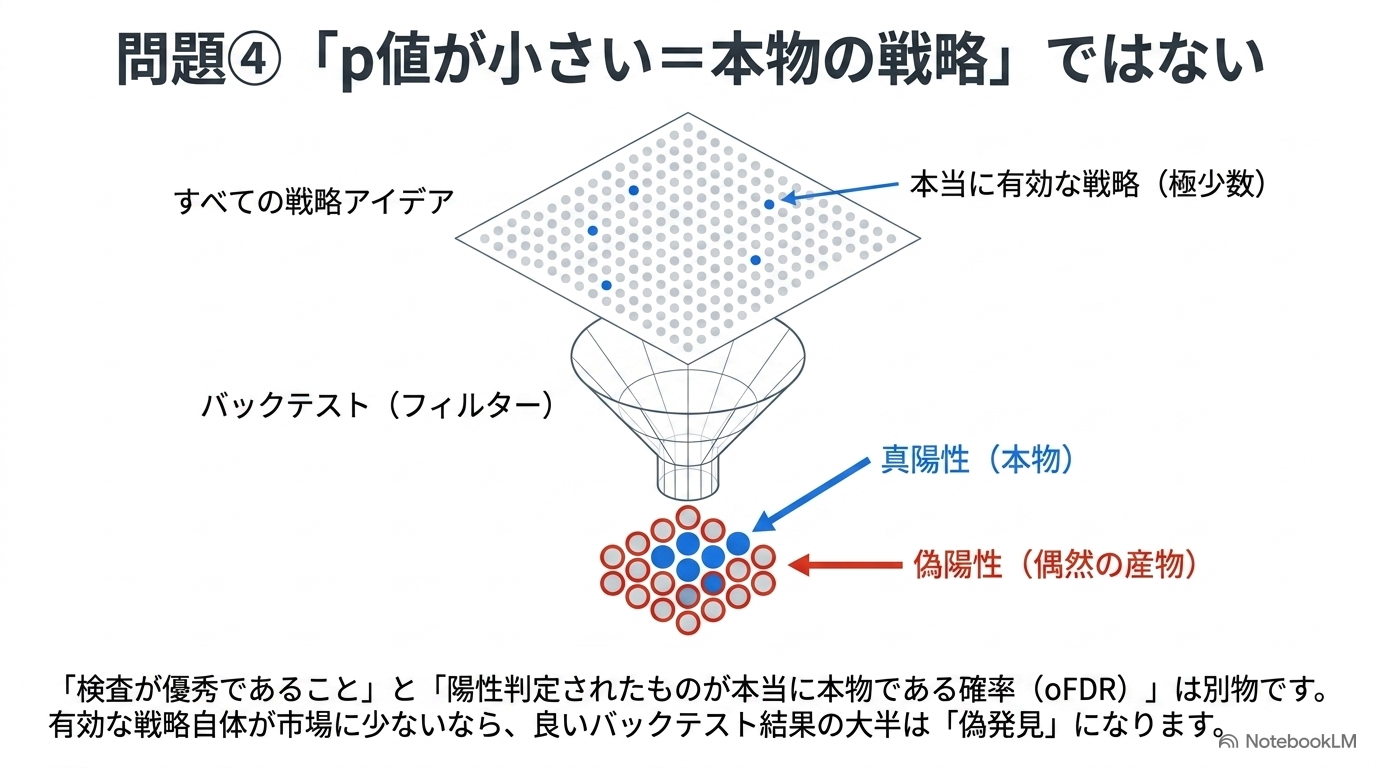 問題④「p値が小さい＝本物の戦略」ではない

すべての戦略アイデア

本当に有効な戦略（極少数）

バックテスト（フィルター）

真陽性（本物）

偽陽性（偶然の産物）

「検査が優秀であること」と「陽性判定されたものが本当に本物である確率（oFDR）」は別物です。
有効な戦略自体が市場に少ないなら、良いバックテスト結果の大半は「偽発見」になります。

NotebookLM